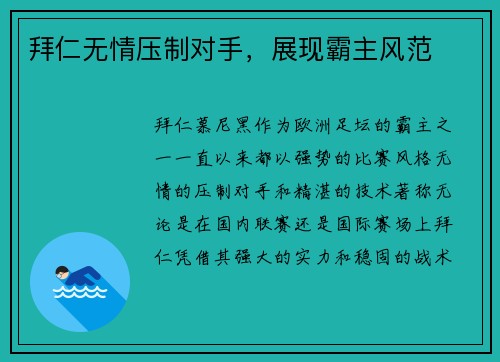 拜仁无情压制对手，展现霸主风范

拜仁慕尼黑作为欧洲足坛的霸主之一一直以来都以强势的比赛风格无情的压制对手和精湛的技术著称无论是在国内联赛还是国际赛场上拜仁凭借其强大的实力和稳固的战术